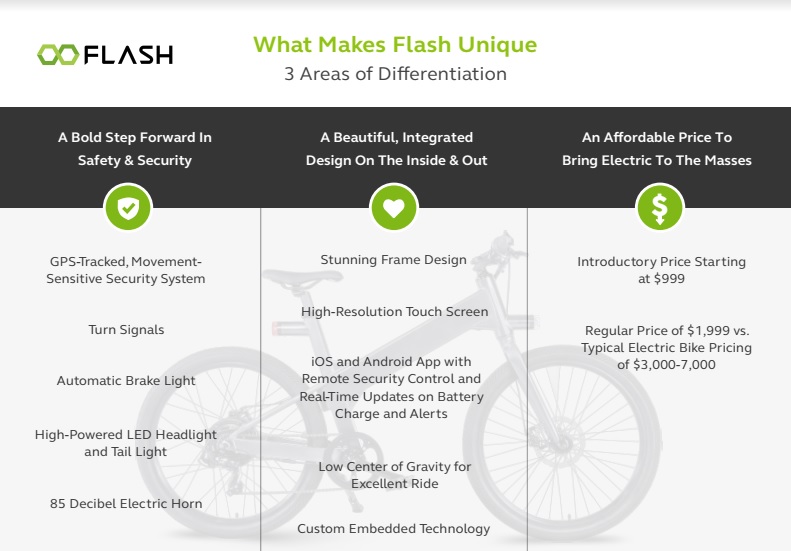 FLASH

What Makes Flash Unique
3 Areas of Differentiation

A Bold Step Forward In Safety & Security

GPS-Tracked, Movement-Sensitive Security System

Turn Signals

Automatic Brake Light

High-Powered LED Headlight and Tail Light

85 Decibel Electric Horn

A Beautiful, Integrated Design On The Inside & Out

Stunning Frame Design

High-Resolution Touch Screen

iOS and Android App with Remote Security Control and Real-Time Updates on Battery Charge and Alerts

Low Center of Gravity for Excellent Ride

Custom Embedded Technology

An Affordable Price To Bring Electric To The Masses

Introductory Price Starting at $999

Regular Price of $1,999 vs. Typical Electric Bike Pricing of $3,000-7,000